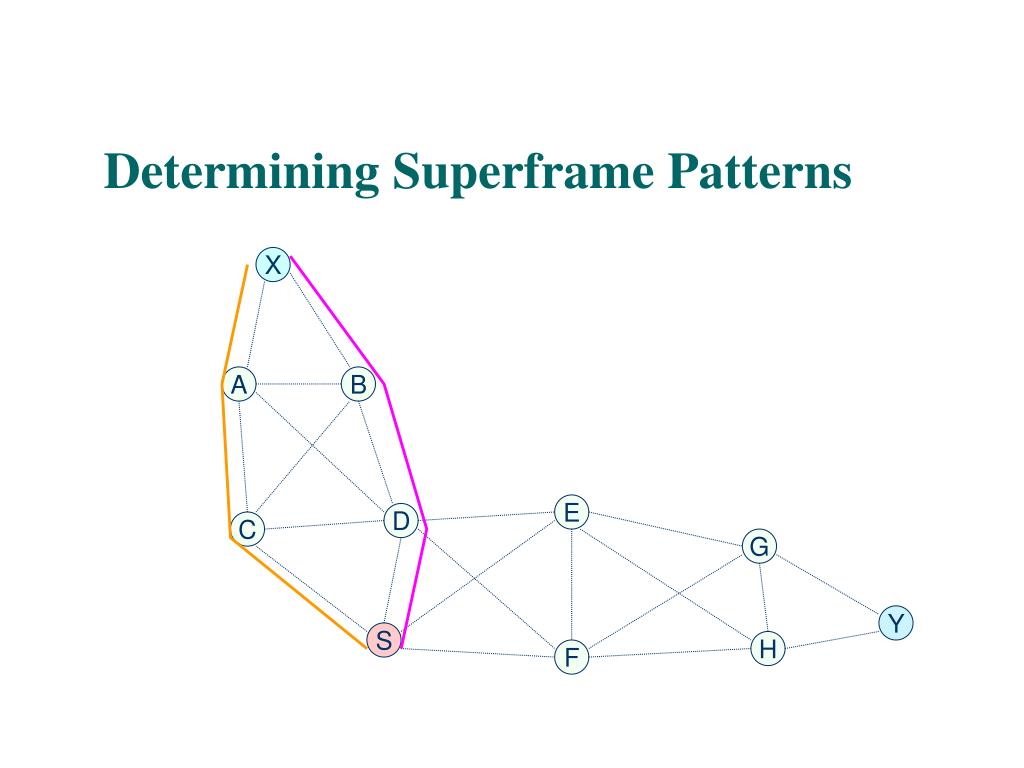 Determining Superframe Patterns

X

A

B

C

D

E

G

S

F

H

Y